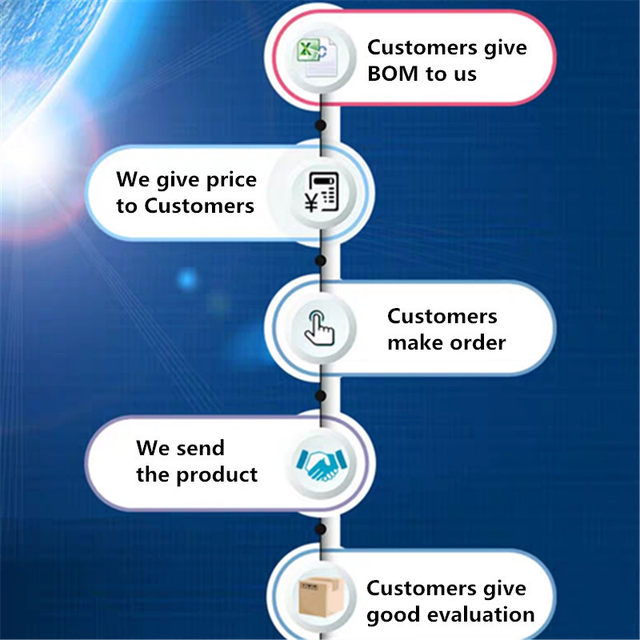 Customers give BOM to us

We give price to Customers

Customers make order

We send the product

Customers give good evaluation